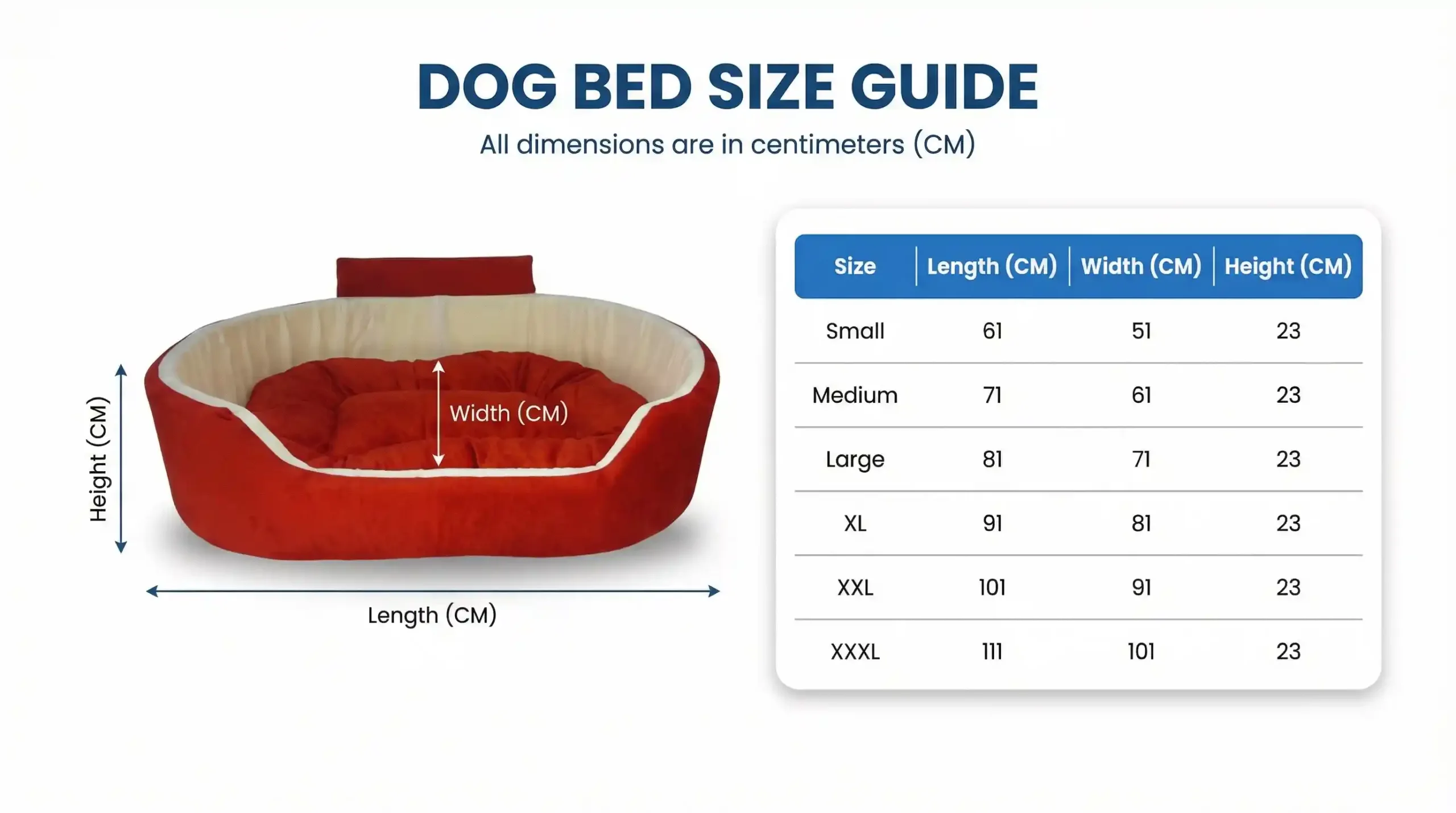 DOG BED SIZE GUIDE

All dimensions are in centimeters (CM)

Height (CM)

Width (CM)

Length (CM)

| Size | Length (CM) | Width (CM) | Height (CM) |
|---|---|---|---|
| Small | 61 | 51 | 23 |
| Medium | 71 | 61 | 23 |
| Large | 81 | 71 | 23 |
| XL | 91 | 81 | 23 |
| XXL | 101 | 91 | 23 |
| XXXL | 111 | 101 | 23 |